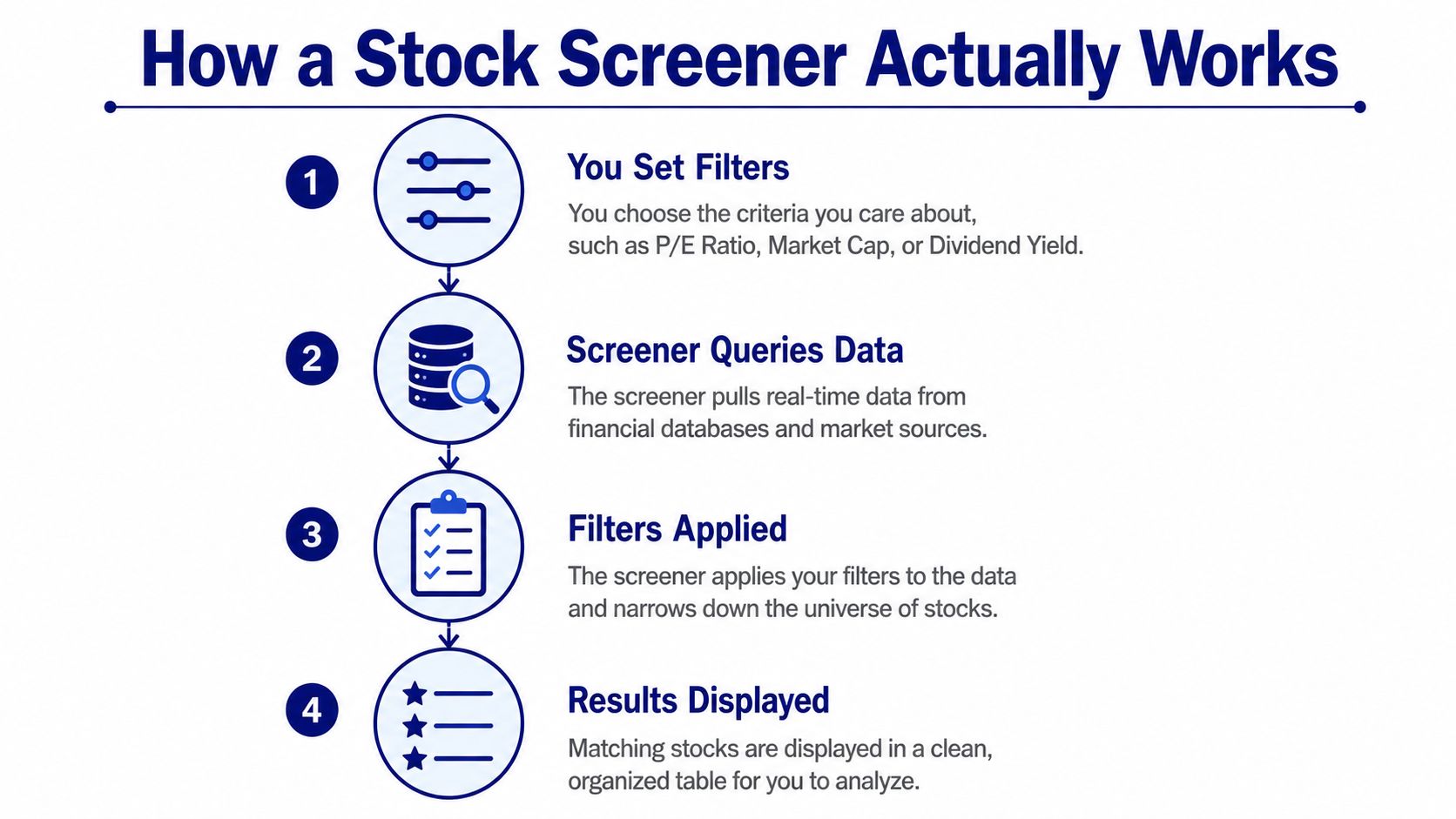 How a Stock Screener Actually Works

1

You Set Filters

You choose the criteria you care about, such as P/E Ratio, Market Cap, or Dividend Yield.

2

Screener Queries Data

The screener pulls real-time data from financial databases and market sources.

3

Filters Applied

The screener applies your filters to the data and narrows down the universe of stocks.

4

Results Displayed

Matching stocks are displayed in a clean, organized table for you to analyze.